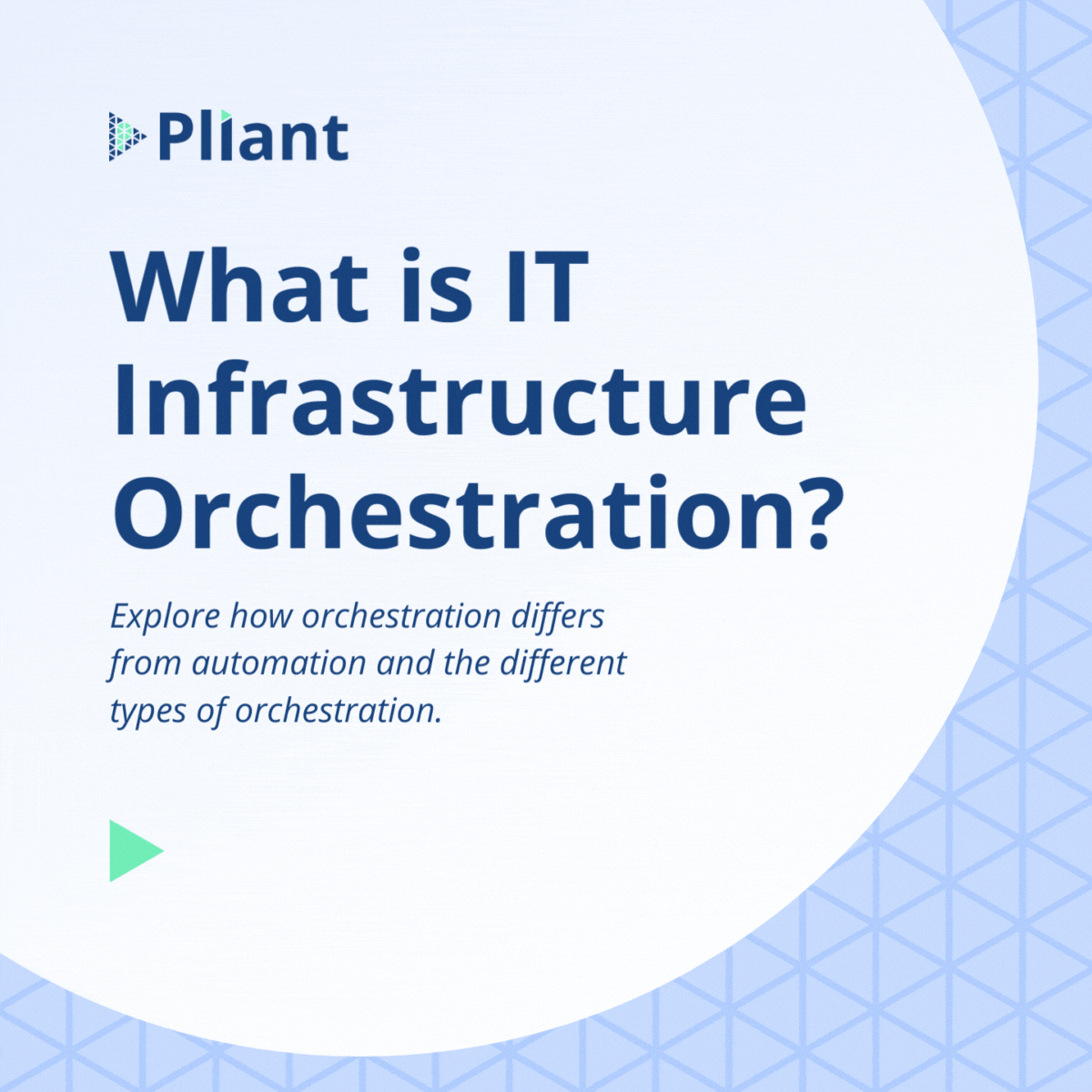 Pliant

What is IT Infrastructure Orchestration?

Explore how orchestration differs from automation and the different types of orchestration.